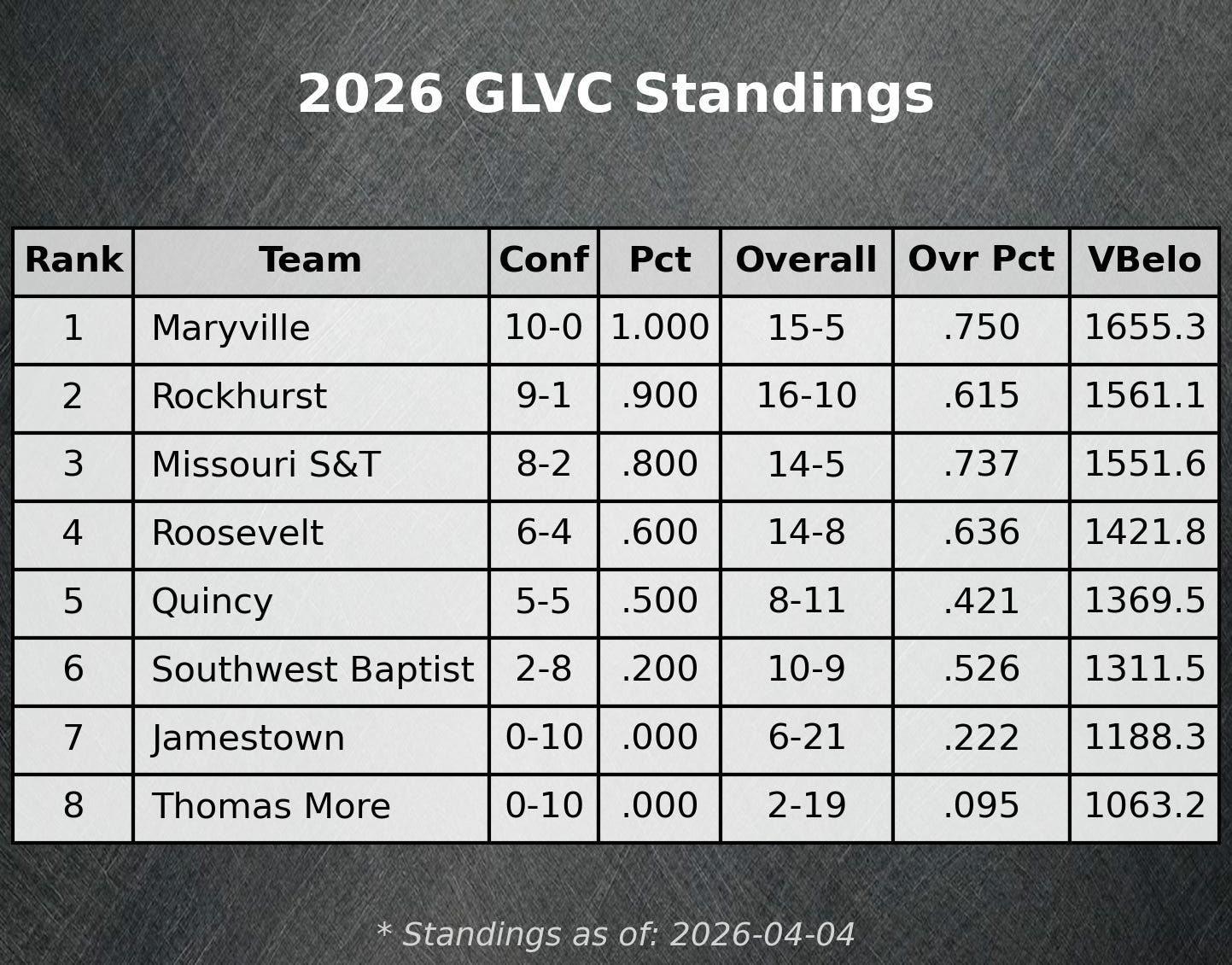 2026 GLVC Standings

| Rank | Team | Conf | Pct | Overall | Ovr Pct | VBelo |
|---|---|---|---|---|---|---|
| 1 | Maryville | 10-0 | 1.000 | 15-5 | .750 | 1655.3 |
| 2 | Rockhurst | 9-1 | .900 | 16-10 | .615 | 1561.1 |
| 3 | Missouri S&T | 8-2 | .800 | 14-5 | .737 | 1551.6 |
| 4 | Roosevelt | 6-4 | .600 | 14-8 | .636 | 1421.8 |
| 5 | Quincy | 5-5 | .500 | 8-11 | .421 | 1369.5 |
| 6 | Southwest Baptist | 2-8 | .200 | 10-9 | .526 | 1311.5 |
| 7 | Jamestown | 0-10 | .000 | 6-21 | .222 | 1188.3 |
| 8 | Thomas More | 0-10 | .000 | 2-19 | .095 | 1063.2 |

* Standings as of: 2026-04-04